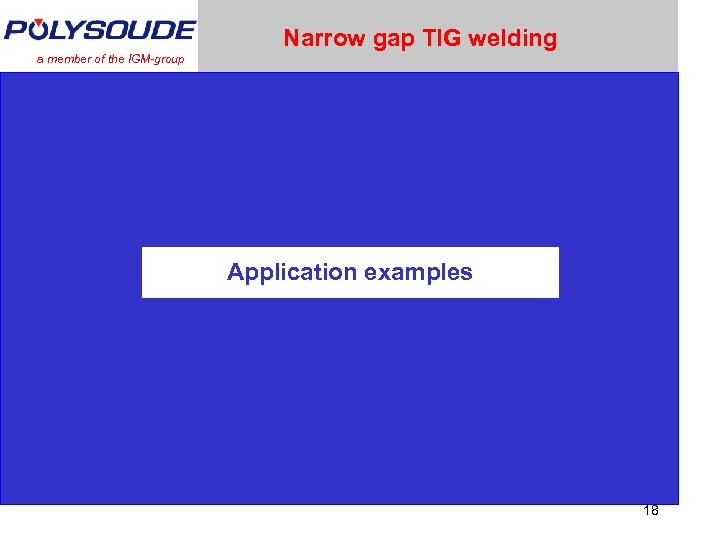 POLYSOUDE
a member of the IGM-group

Narrow gap TIG welding

Application examples

18